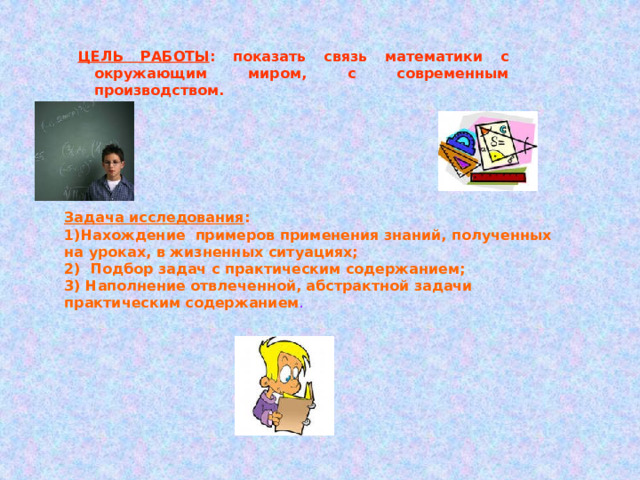 ЦЕЛЬ РАБОТЫ: показать связь математики с окружающим миром, с современным производством.

S=

Задача исследования:
1)Нахождение примеров применения знаний, полученных на уроках, в жизненных ситуациях;
2) Подбор задач с практическим содержанием;
3) Наполнение отвлеченной, абстрактной задачи практическим содержанием.